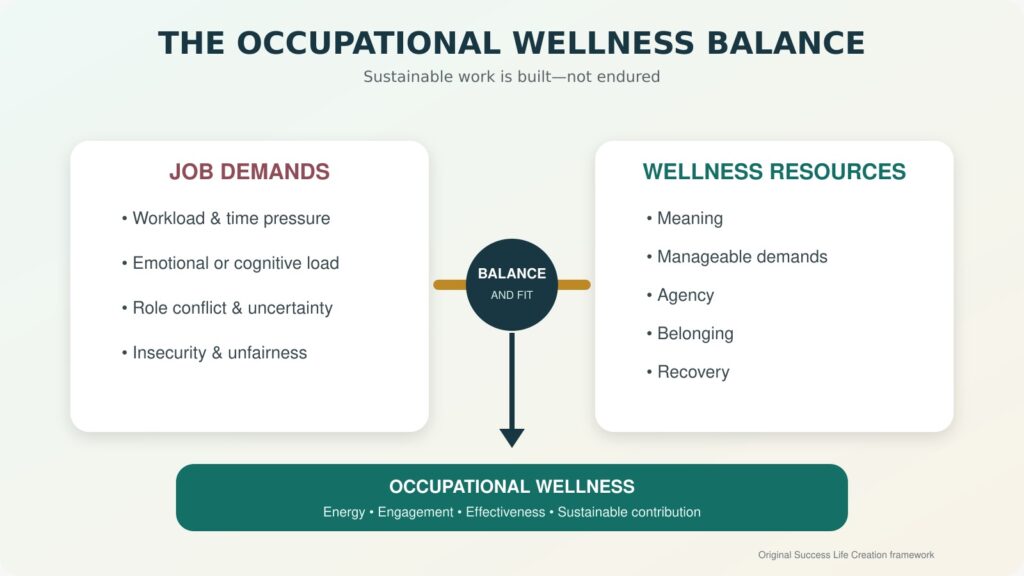 THE OCCUPATIONAL WELLNESS BALANCE

Sustainable work is built—not endured

JOB DEMANDS

• Workload & time pressure
• Emotional or cognitive load
• Role conflict & uncertainty
• Insecurity & unfairness

BALANCE
AND FIT

WELLNESS RESOURCES

• Meaning
• Manageable demands
• Agency
• Belonging
• Recovery

OCCUPATIONAL WELLNESS

Energy • Engagement • Effectiveness • Sustainable contribution

Original Success Life Creation framework